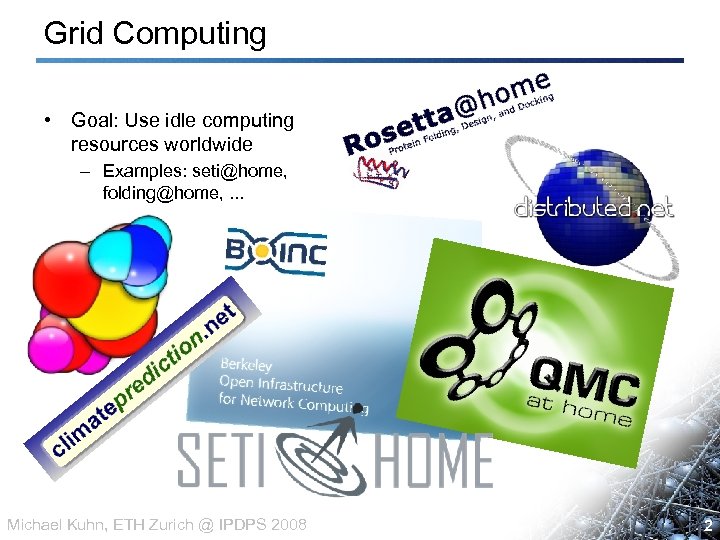 Grid Computing

• Goal: Use idle computing resources worldwide
– Examples: seti@home, folding@home, ...

Rosetta@home
Protein Folding, Design, and Docking

distributed.net

BOINC

climateprediction.net

Berkeley
Open Infrastructure
for Network Computing

QMC
at home

SETI HOME

Michael Kuhn, ETH Zurich @ IPDPS 2008

2